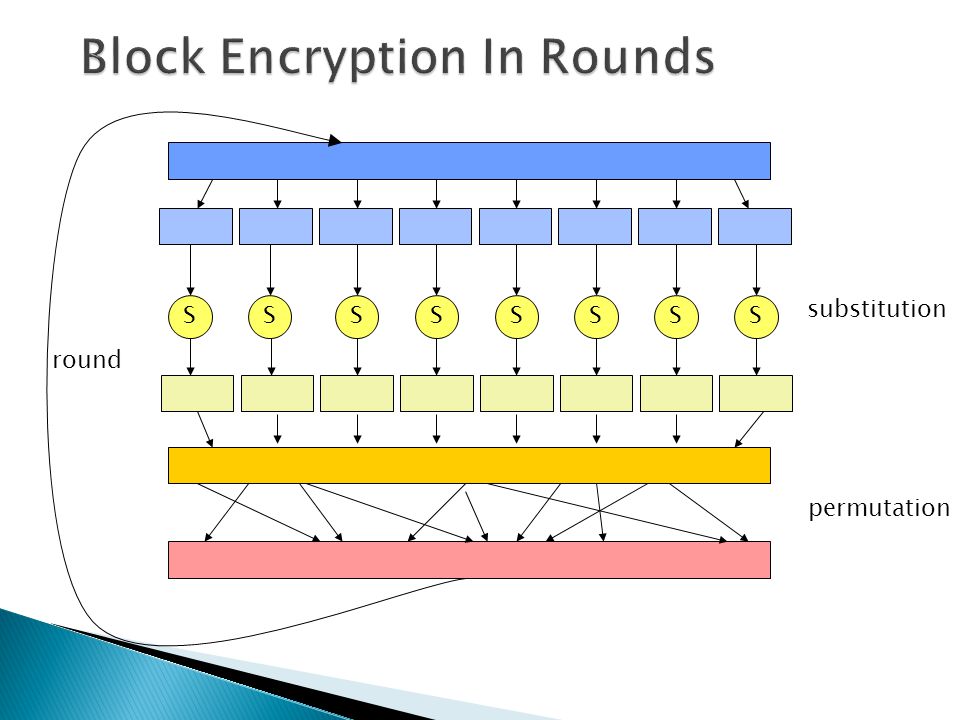 Block Encryption In Rounds

S S S S S S S S

substitution

round

permutation